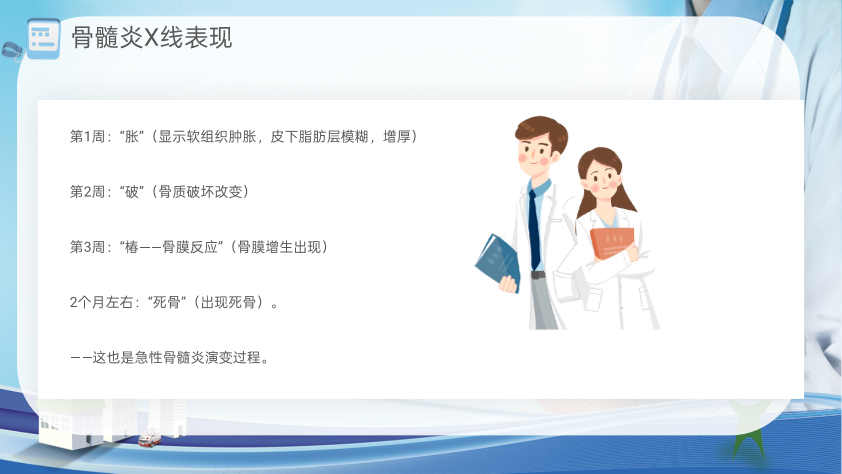 骨髓炎X线表现

第1周：“胀”（显示软组织肿胀，皮下脂肪层模糊，增厚）

第2周：“破”（骨质破坏改变）

第3周：“椿——骨膜反应”（骨膜增生出现）

2个月左右：“死骨”（出现死骨）。

——这也是急性骨髓炎演变过程。